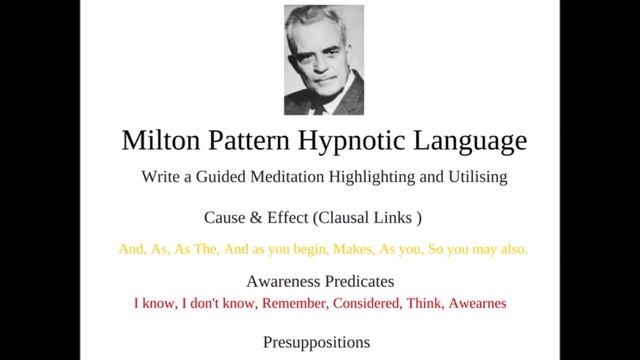 Milton Pattern Hypnotic Language

Write a Guided Meditation Highlighting and Utilising

Cause & Effect (Clausal Links )

And, As, As The, And as you begin, Makes, As you, So you may also.

Awareness Predicates

I know, I don't know, Remember, Considered, Think, Awearnes

Presuppositions